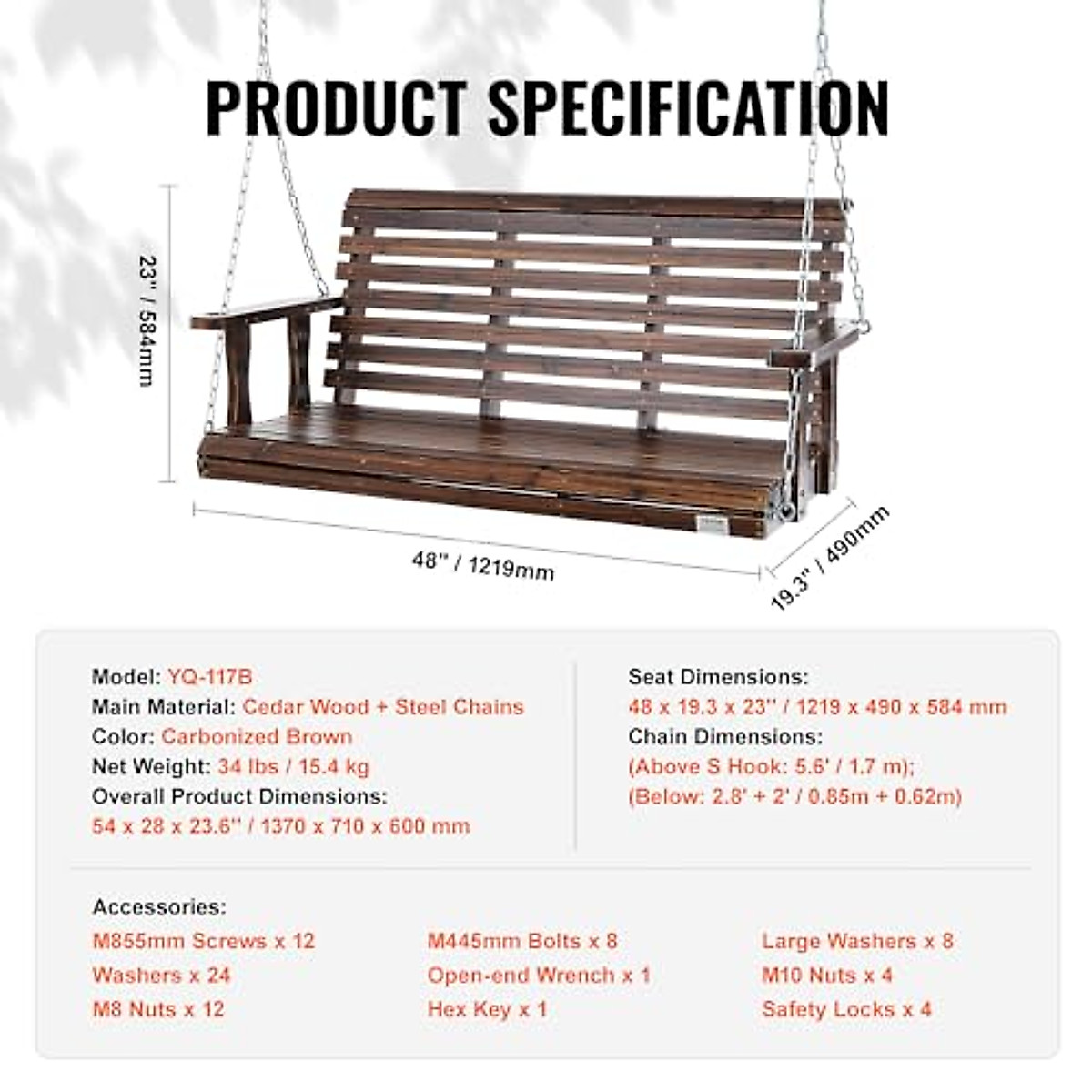 PRODUCT SPECIFICATION

23'' / 584mm

48'' / 1219mm

19.3'' / 490mm

Model: YQ-117B
Main Material: Cedar Wood + Steel Chains
Color: Carbonized Brown
Net Weight: 34 lbs / 15.4 kg
Overall Product Dimensions:
54 x 28 x 23.6'' / 1370 x 710 x 600 mm

Seat Dimensions:
48 x 19.3 x 23'' / 1219 x 490 x 584 mm
Chain Dimensions:
(Above S Hook: 5.6' / 1.7 m);
(Below: 2.8' + 2' / 0.85m + 0.62m)

Accessories:
M855mm Screws x 12
Washers x 24
M8 Nuts x 12
M445mm Bolts x 8
Open-end Wrench x 1
Hex Key x 1
Large Washers x 8
M10 Nuts x 4
Safety Locks x 4